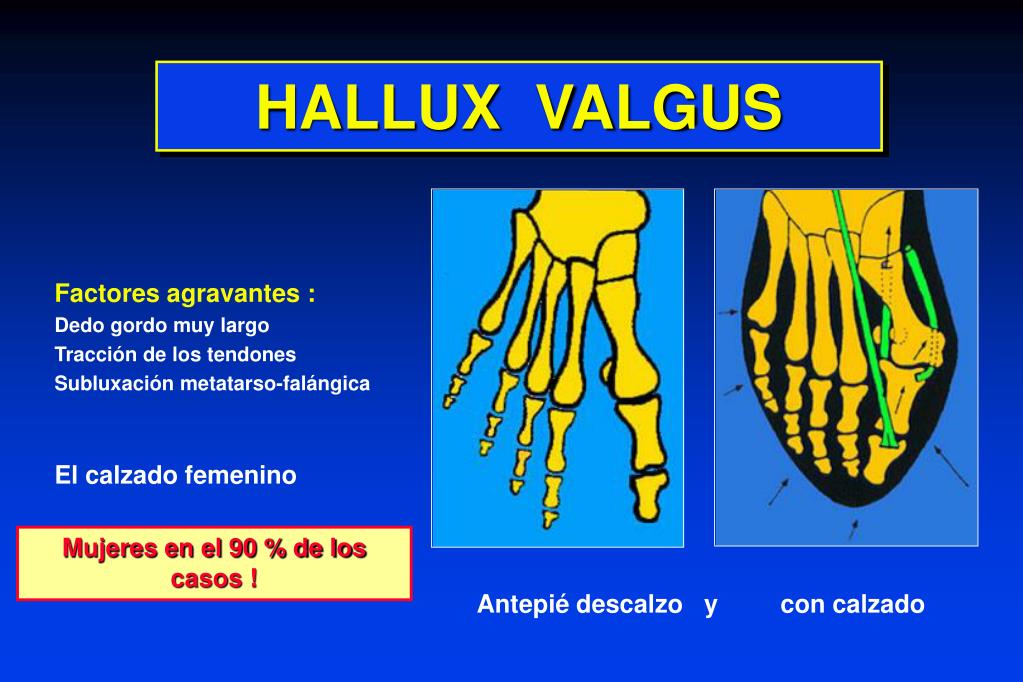 HALLUX VALGUS

Factores agravantes :
Dedo gordo muy largo
Tracción de los tendones
Subluxación metatarso-falángica

El calzado femenino

Mujeres en el 90 % de los casos !

Antepié descalzo y con calzado